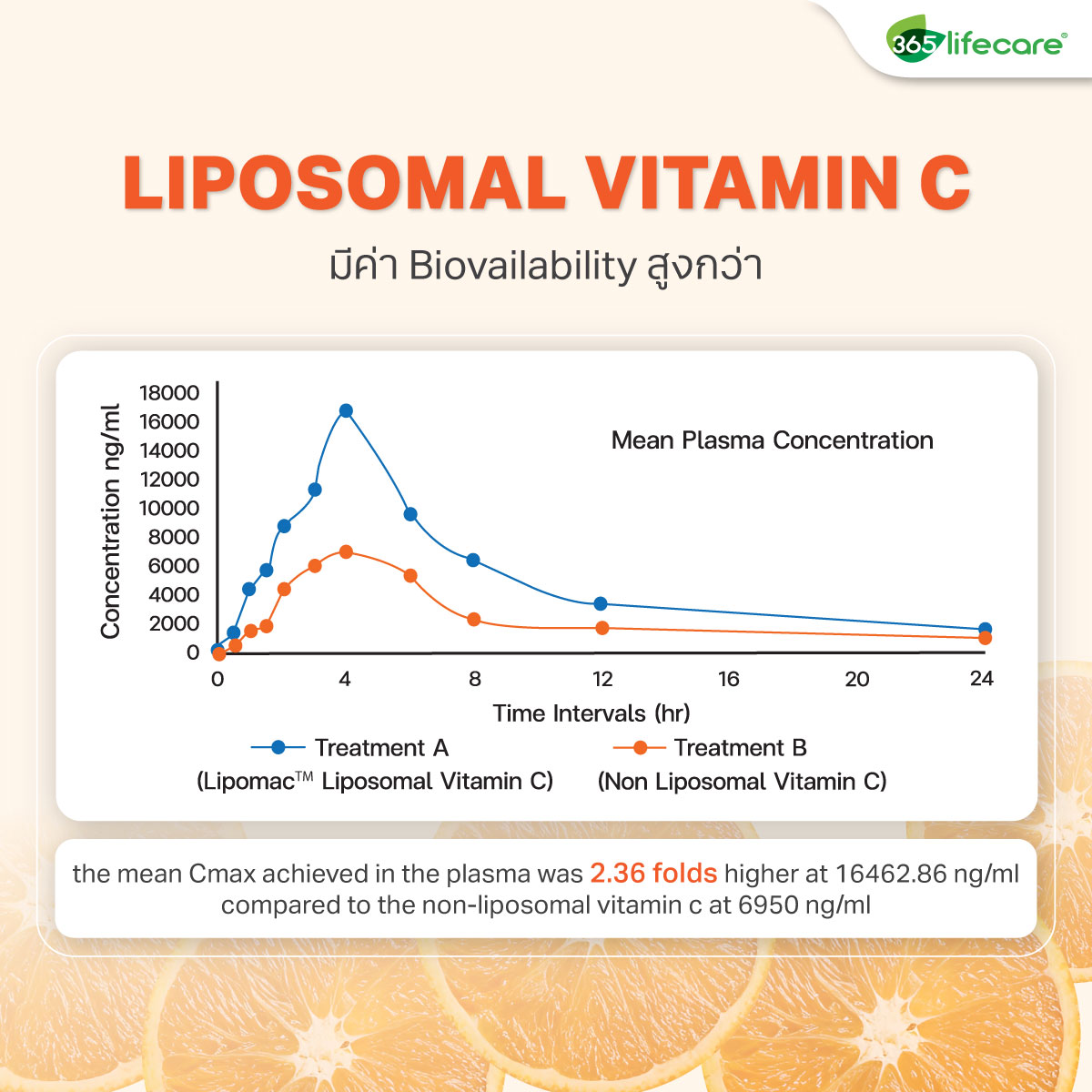 365 lifecare®

LIPOSOMAL VITAMIN C

มีค่า Biovailability สูงกว่า

Concentration ng/ml

18000
16000
14000
12000
10000
8000
6000
4000
2000
0

Mean Plasma Concentration

0 4 8 12 16 20 24

Time Intervals (hr)

Treatment A
(Lipomac™ Liposomal Vitamin C)

Treatment B
(Non Liposomal Vitamin C)

the mean Cmax achieved in the plasma was 2.36 folds higher at 16462.86 ng/ml compared to the non-liposomal vitamin c at 6950 ng/ml